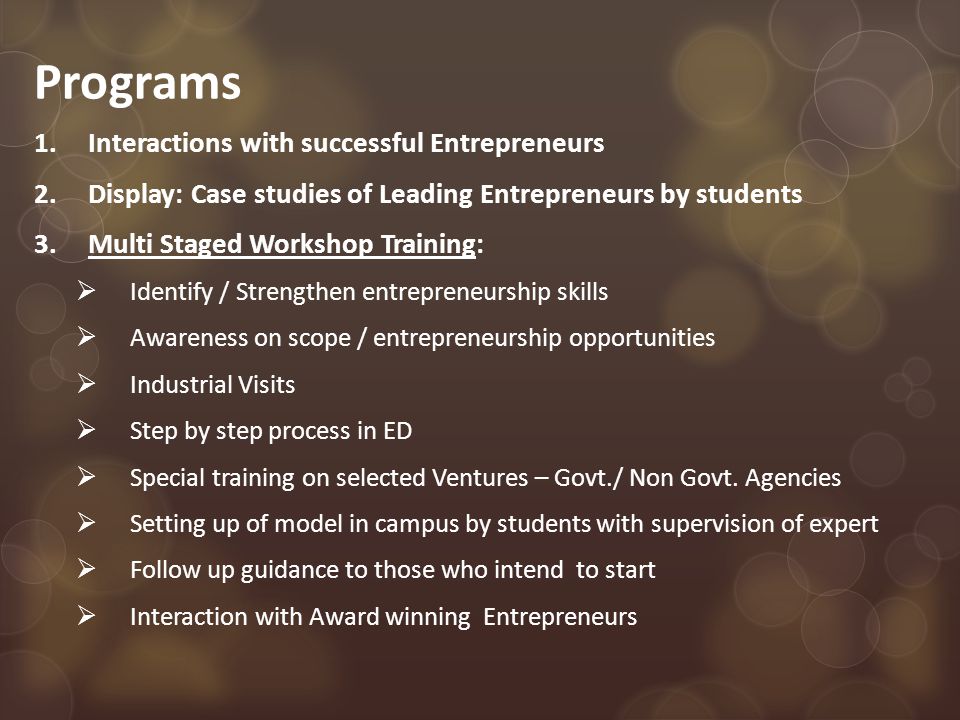 Programs

1. Interactions with successful Entrepreneurs
2. Display: Case studies of Leading Entrepreneurs by students
3. Multi Staged Workshop Training:

➢ Identify / Strengthen entrepreneurship skills
➢ Awareness on scope / entrepreneurship opportunities
➢ Industrial Visits
➢ Step by step process in ED
➢ Special training on selected Ventures – Govt./ Non Govt. Agencies
➢ Setting up of model in campus by students with supervision of expert
➢ Follow up guidance to those who intend to start
➢ Interaction with Award winning Entrepreneurs